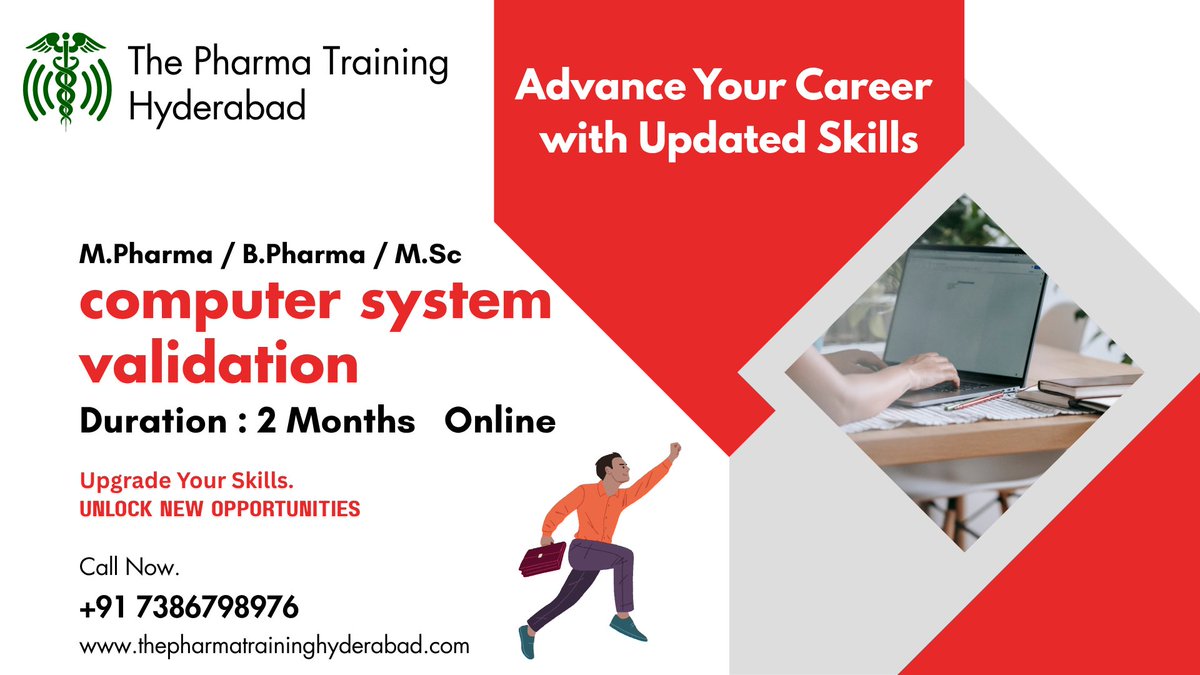 The Pharma Training Hyderabad

Advance Your Career with Updated Skills

M.Pharma / B.Pharma / M.Sc

computer system validation

Duration : 2 Months Online

Upgrade Your Skills.
UNLOCK NEW OPPORTUNITIES

Call Now.
+91 7386798976
www.thepharmatraininghyderabad.com